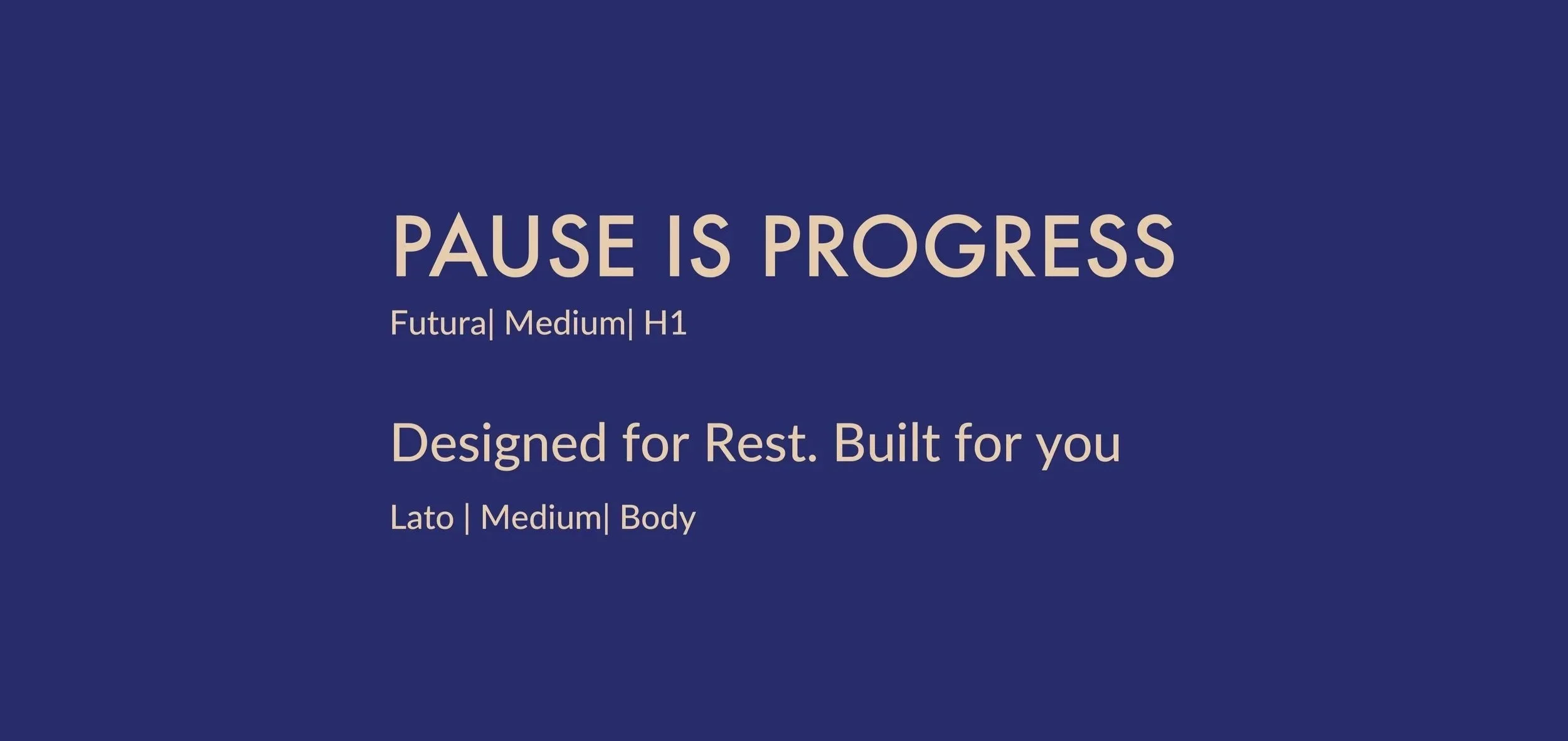 PAUSE IS PROGRESS

Futura| Medium| H1

Designed for Rest. Built for you

Lato | Medium| Body